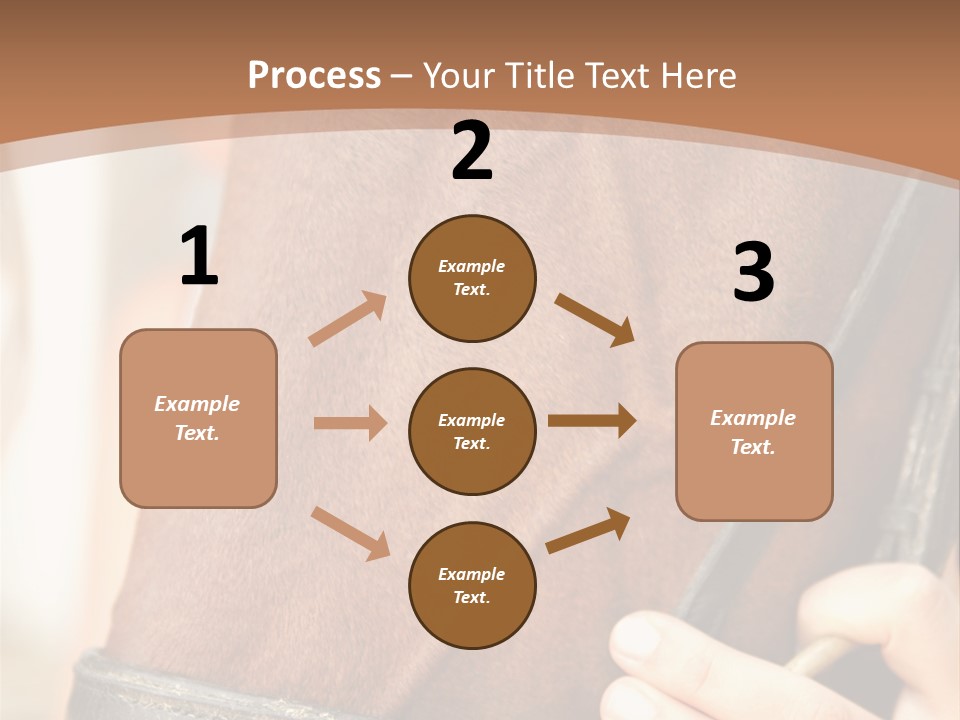 Process – Your Title Text Here

1

Example Text.

2

Example Text.

Example Text.

Example Text.

3

Example Text.